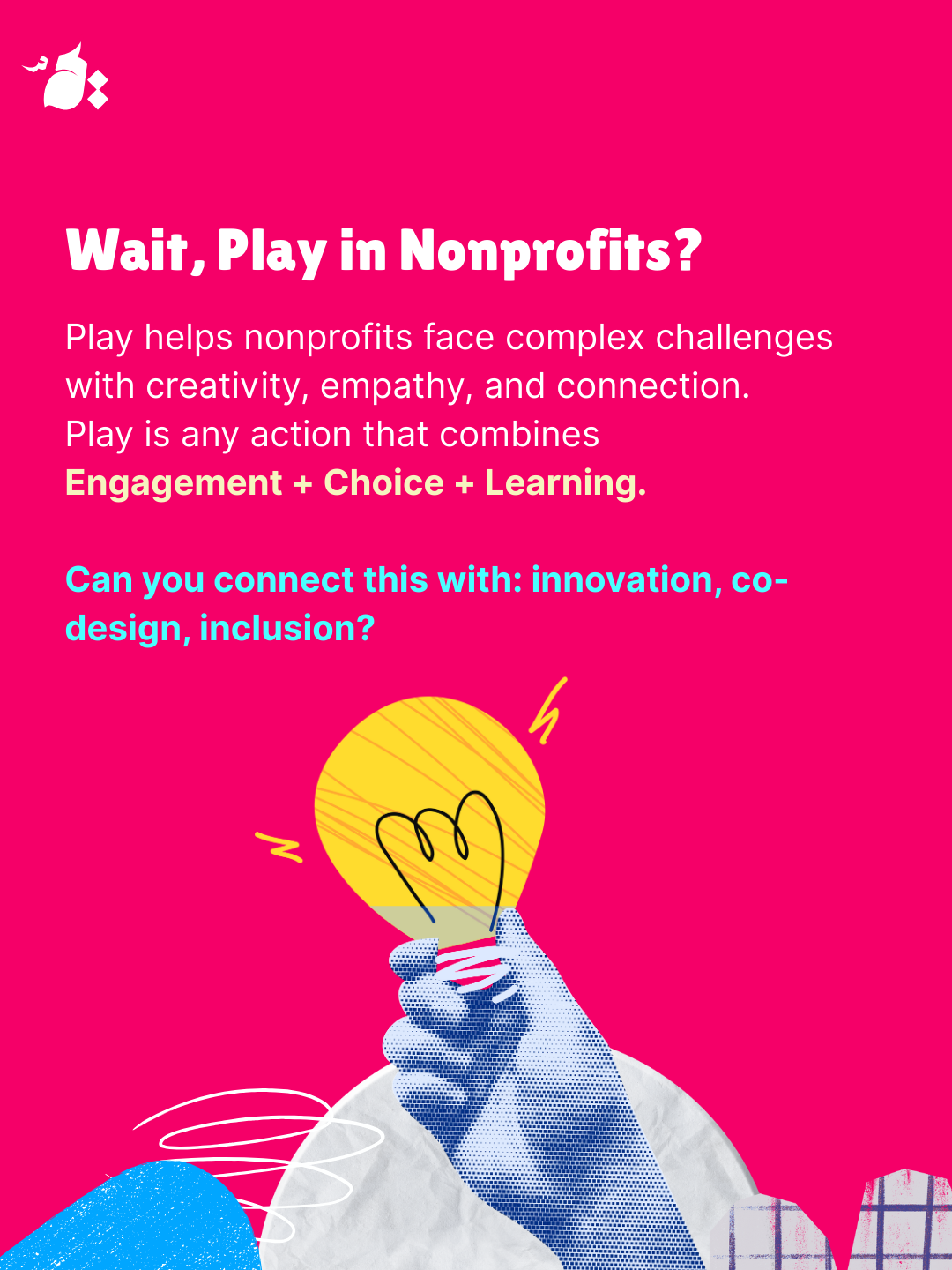 Wait, Play in Nonprofits?

Play helps nonprofits face complex challenges with creativity, empathy, and connection. Play is any action that combines Engagement + Choice + Learning.

Can you connect this with: innovation, co-design, inclusion?